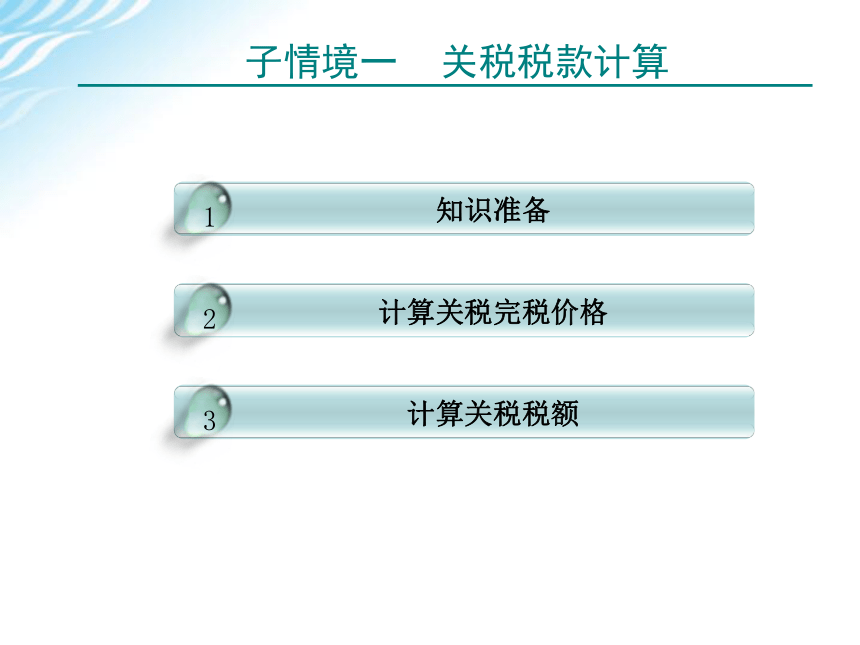 子情境一　关税税款计算

1 知识准备

2 计算关税完税价格

3 计算关税税额